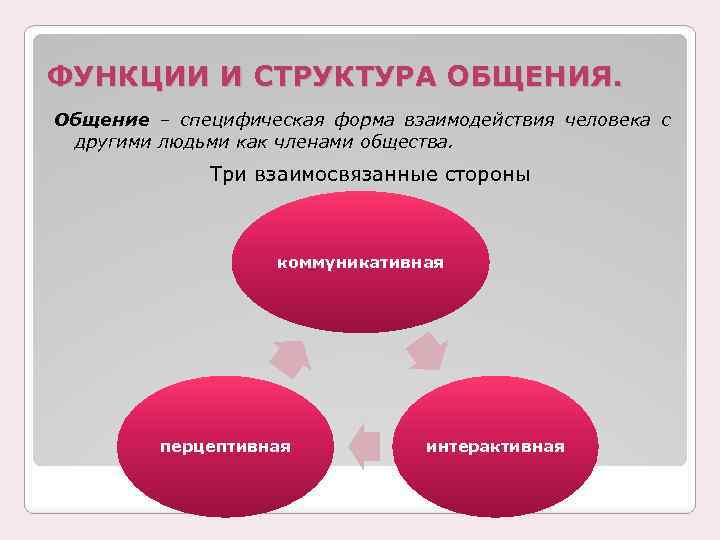 ФУНКЦИИ И СТРУКТУРА ОБЩЕНИЯ.

Общение – специфическая форма взаимодействия человека с другими людьми как членами общества.

Три взаимосвязанные стороны

коммуникативная

интерактивная

перцептивная